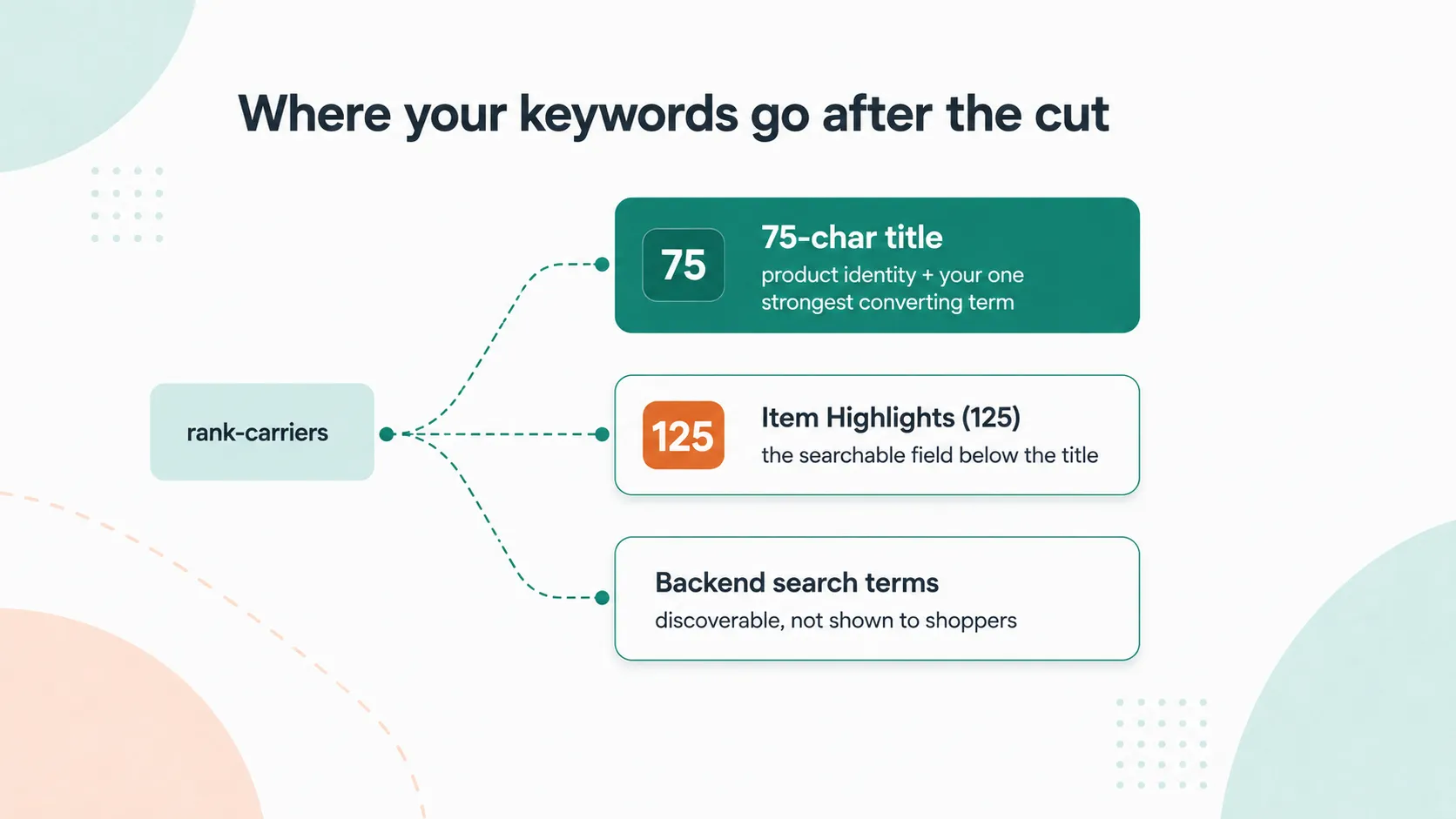 Where your keywords go after the cut

rank-carriers

75

75-char title

product identity + your one strongest converting term

125

Item Highlights (125)

the searchable field below the title

Backend search terms

discoverable, not shown to shoppers